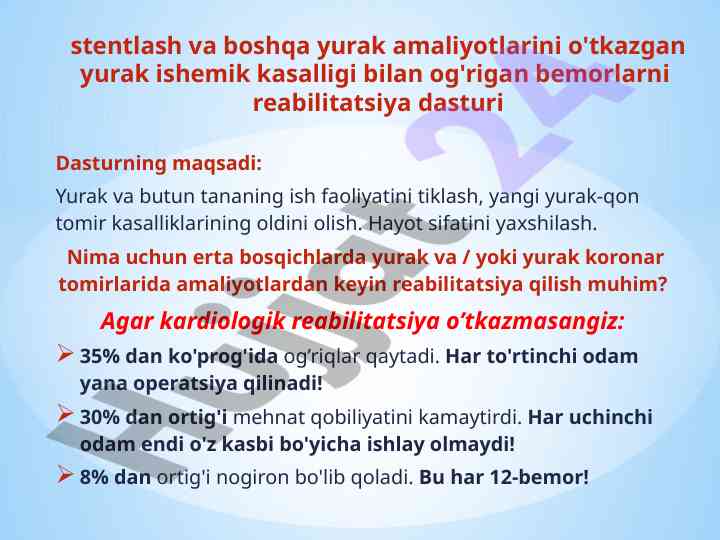 stentlash va boshqa yurak amaliyotlarini o'tkazgan yurak ishemik kasalligi bilan og'rigan bemorlarni reabilitatsiya dasturi

Dasturning maqsadi:

Yurak va butun tananing ish faoliyatini tiklash, yangi yurak-qon tomir kasalliklarining oldini olish. Hayot sifatini yaxshilash.

Nima uchun erta bosqichlarda yurak va / yoki yurak koronar tomirlarida amaliyotlardan keyin reabilitatsiya qilish muhim?

Agar kardiologik reabilitatsiya o'tkazmasangiz:

➢ 35% dan ko'prog'ida og'riqlar qaytadi. Har to'rtinchi odam yana operatsiya qilinadi!

➢ 30% dan ortig'i mehnat qobiliyatini kamaytirdi. Har uchinchi odam endi o'z kasbi bo'yicha ishlay olmaydi!

➢ 8% dan ortig'i nogiron bo'lib qoladi. Bu har 12-bemor!

Hujjat 24